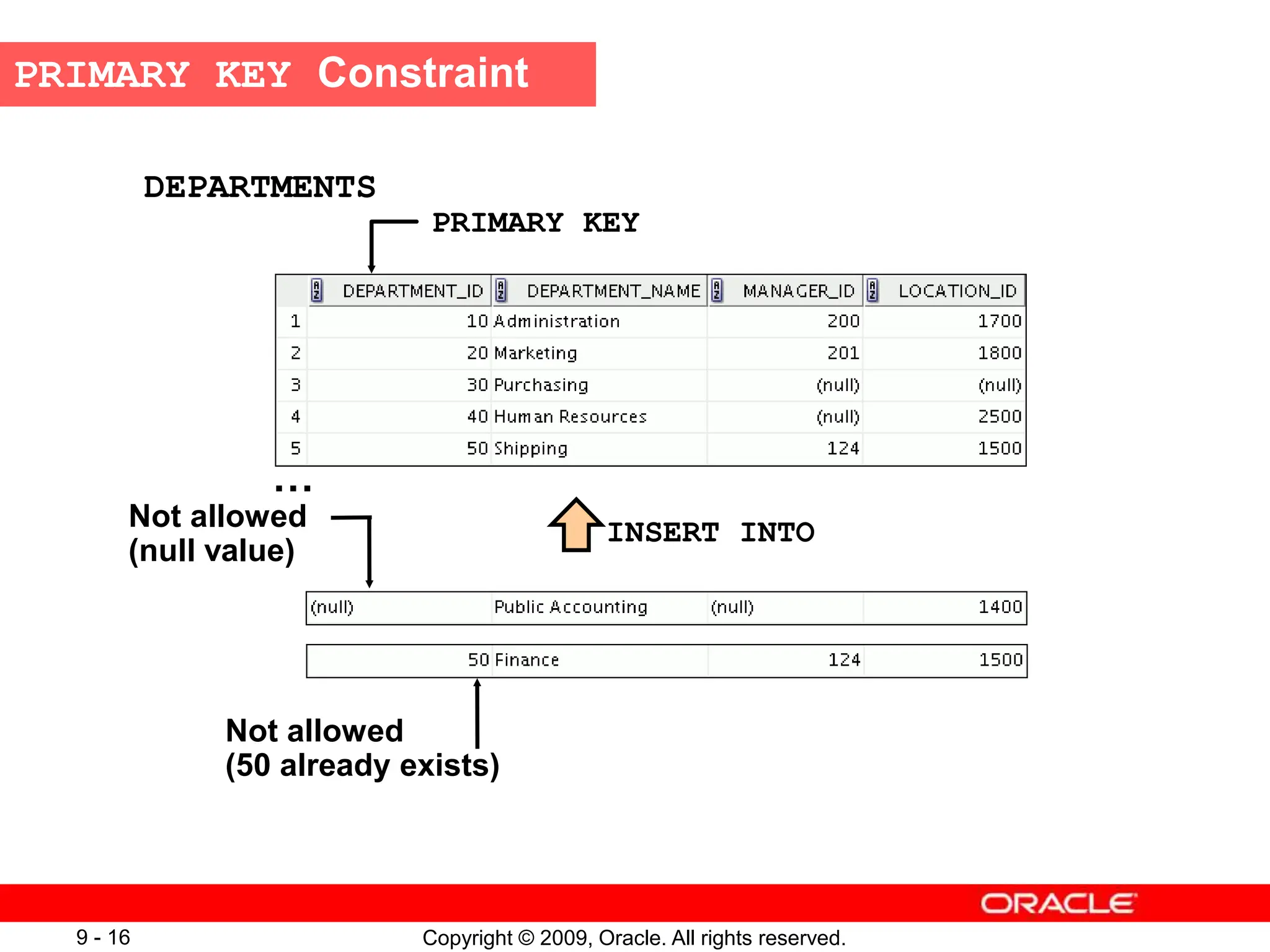 PRIMARY KEY Constraint

DEPARTMENTS

PRIMARY KEY

| | DEPARTMENT_ID | DEPARTMENT_NAME | MANAGER_ID | LOCATION_ID |
|---|---|---|---|---|
| 1 | 10 | Administration | 200 | 1700 |
| 2 | 20 | Marketing | 201 | 1800 |
| 3 | 30 | Purchasing | (null) | (null) |
| 4 | 40 | Human Resources | (null) | 2500 |
| 5 | 50 | Shipping | 124 | 1500 |

...

Not allowed (null value)

INSERT INTO

| (null) | Public Accounting | (null) | 1400 |
|---|---|---|---|

| 50 | Finance | 124 | 1500 |
|---|---|---|---|

Not allowed (50 already exists)

ORACLE

9 - 16

Copyright © 2009, Oracle. All rights reserved.